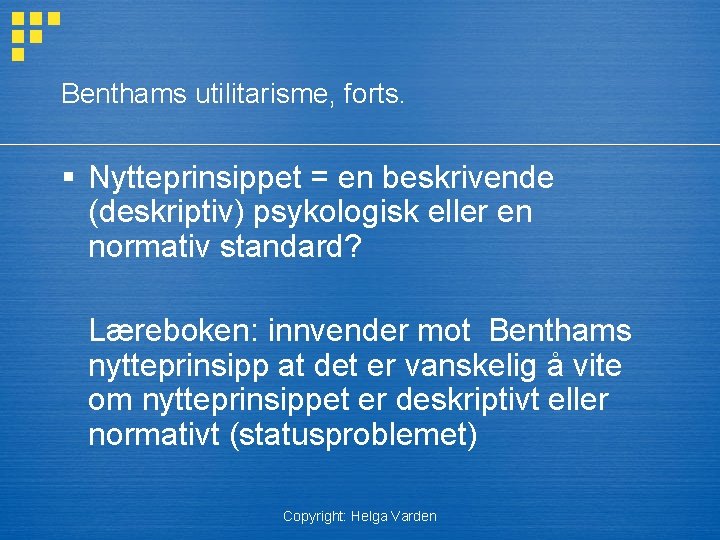 Benthams utilitarisme, forts.

▪ Nytteprinsippet = en beskrivende (deskriptiv) psykologisk eller en normativ standard?

Læreboken: innvender mot Benthams nytteprinsipp at det er vanskelig å vite om nytteprinsippet er deskriptivt eller normativt (statusproblemet)

Copyright: Helga Varden